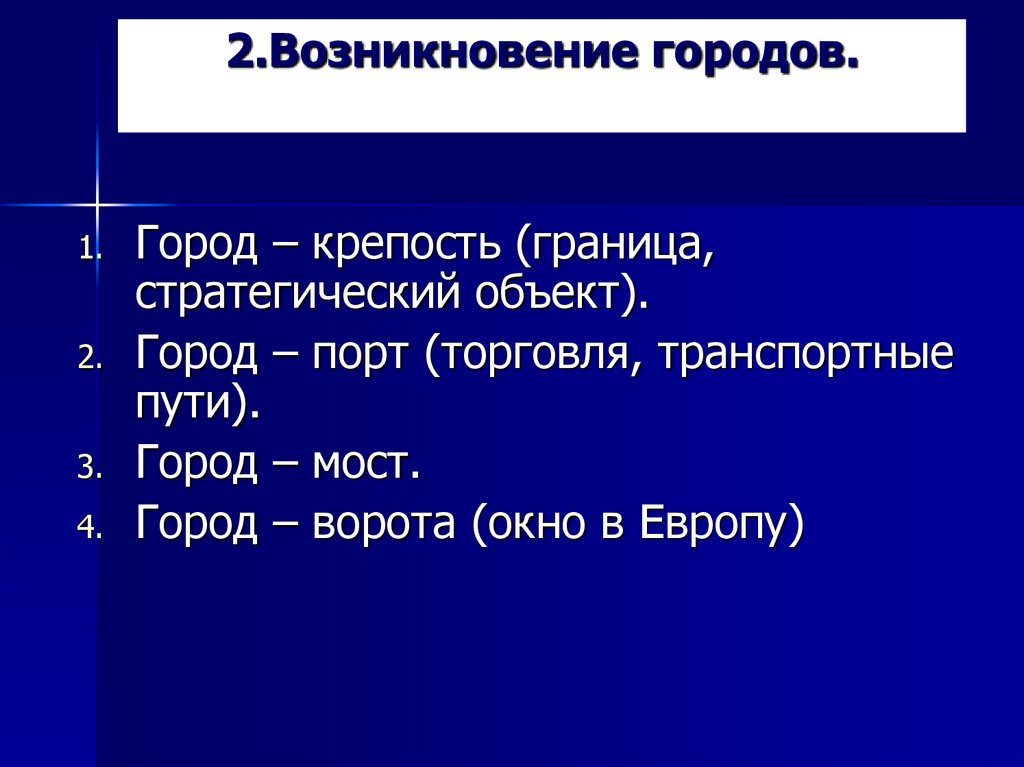 2.Возникновение городов.

1. Город – крепость (граница, стратегический объект).
2. Город – порт (торговля, транспортные пути).
3. Город – мост.
4. Город – ворота (окно в Европу)